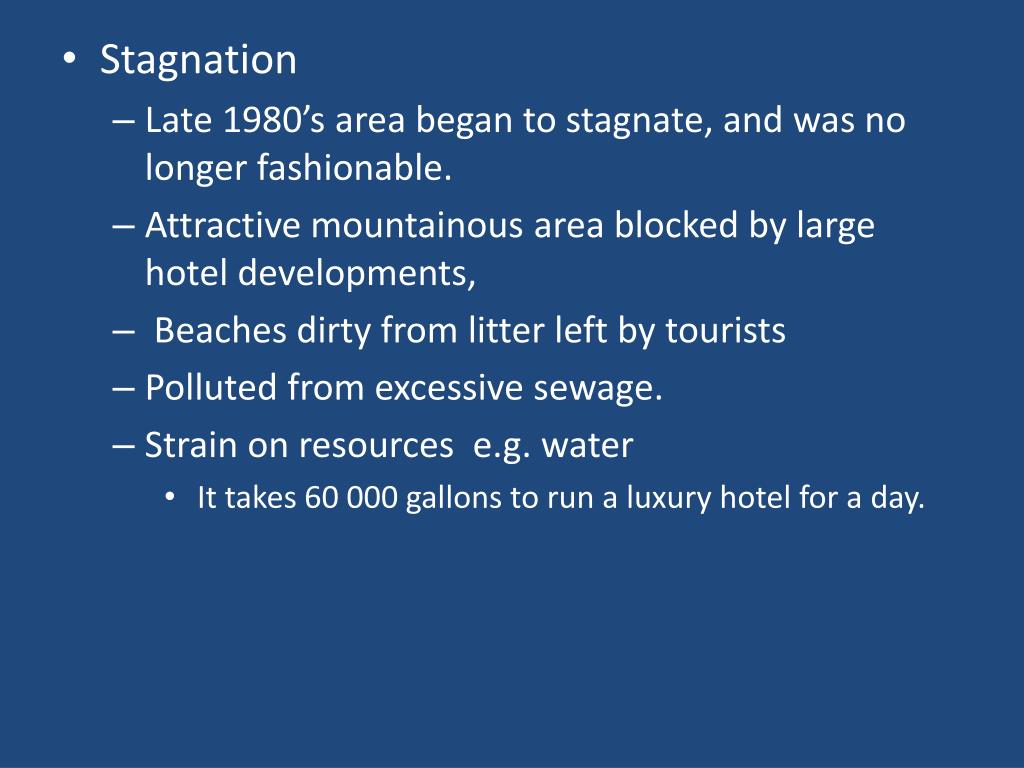 • Stagnation
– Late 1980’s area began to stagnate, and was no longer fashionable.
– Attractive mountainous area blocked by large hotel developments,
– Beaches dirty from litter left by tourists
– Polluted from excessive sewage.
– Strain on resources e.g. water
• It takes 60 000 gallons to run a luxury hotel for a day.